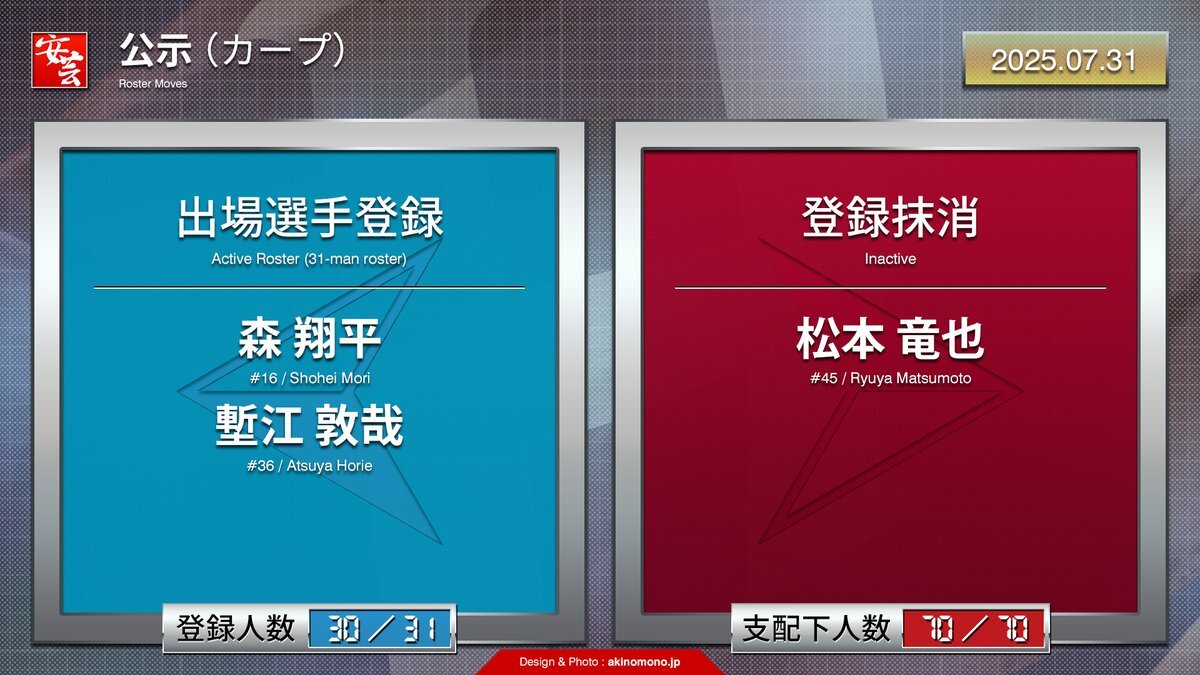 安芸

公示（カープ）
Roster Moves

2025.07.31

出場選手登録
Active Roster (31-man roster)

森 翔平
#16 / Shohei Mori

塹江 敦哉
#36 / Atsuya Horie

登録人数 30 ／ 31

登録抹消
Inactive

松本 竜也
#45 / Ryuya Matsumoto

支配下人数 70 ／ 70

Design & Photo : akinomono.jp